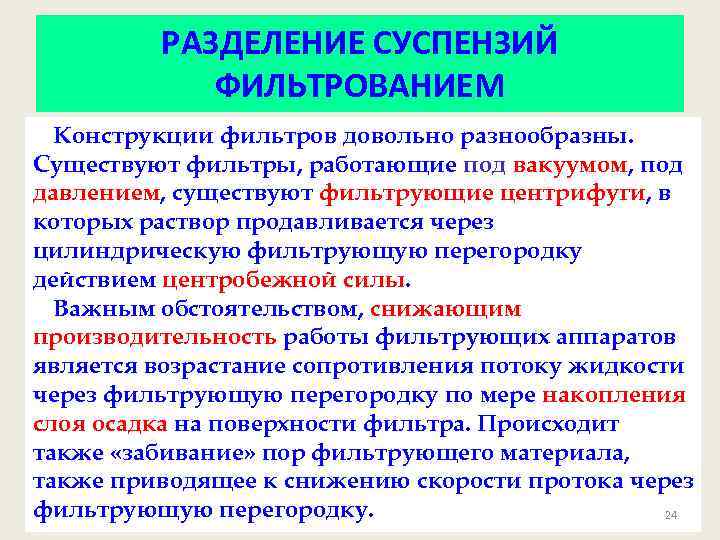 РАЗДЕЛЕНИЕ СУСПЕНЗИЙ ФИЛЬТРОВАНИЕМ

Конструкции фильтров довольно разнообразны. Существуют фильтры, работающие под вакуумом, под давлением, существуют фильтрующие центрифуги, в которых раствор продавливается через цилиндрическую фильтрующую перегородку действием центробежной силы.

Важным обстоятельством, снижающим производительность работы фильтрующих аппаратов является возрастание сопротивления потоку жидкости через фильтрующую перегородку по мере накопления слоя осадка на поверхности фильтра. Происходит также «забивание» пор фильтрующего материала, также приводящее к снижению скорости протока через фильтрующую перегородку.

24